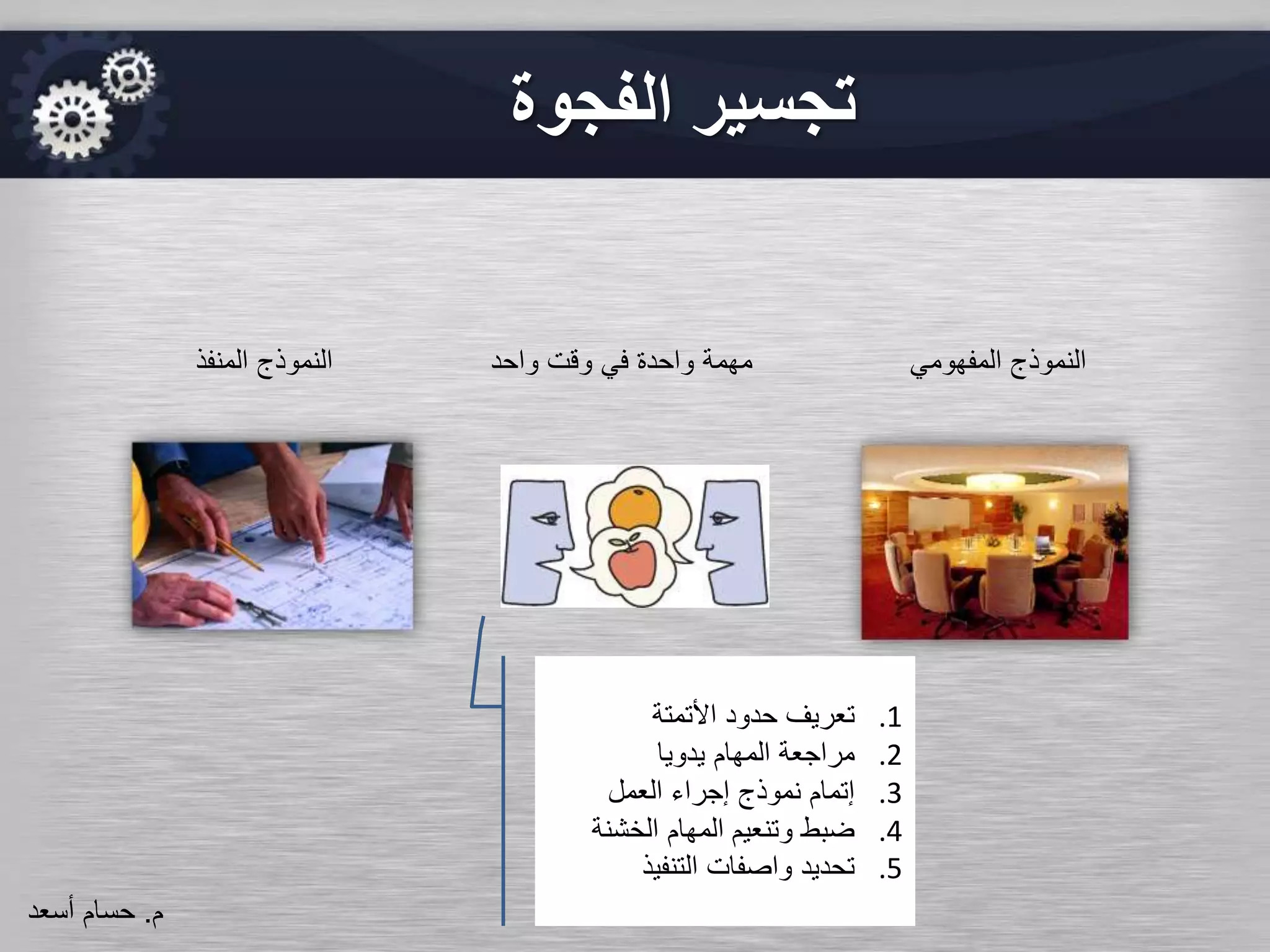 تجسير الفجوة

النموذج المفهومي

مهمة واحدة في وقت واحد

النموذج المنفذ

1. تعريف حدود الأتمتة
2. مراجعة المهام يدويا
3. إتمام نموذج إجراء العمل
4. ضبط وتنعيم المهام الخشنة
5. تحديد واصفات التنفيذ

م. حسام أسعد